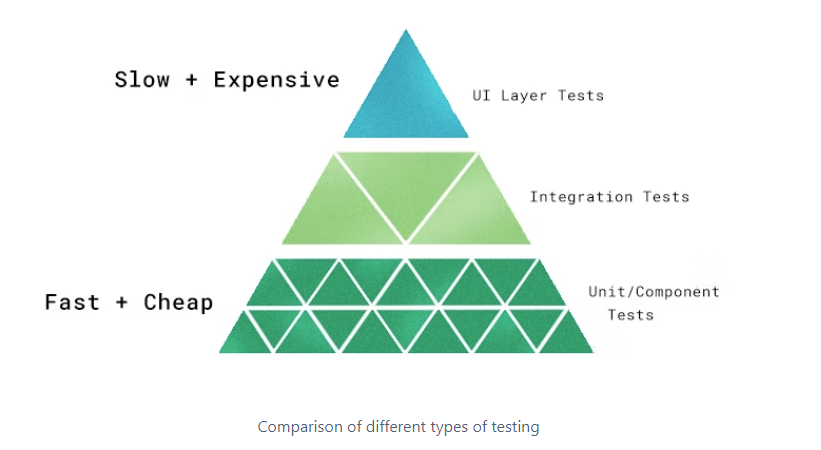 Slow + Expensive

UI Layer Tests

Integration Tests

Fast + Cheap

Unit/Component Tests

Comparison of different types of testing